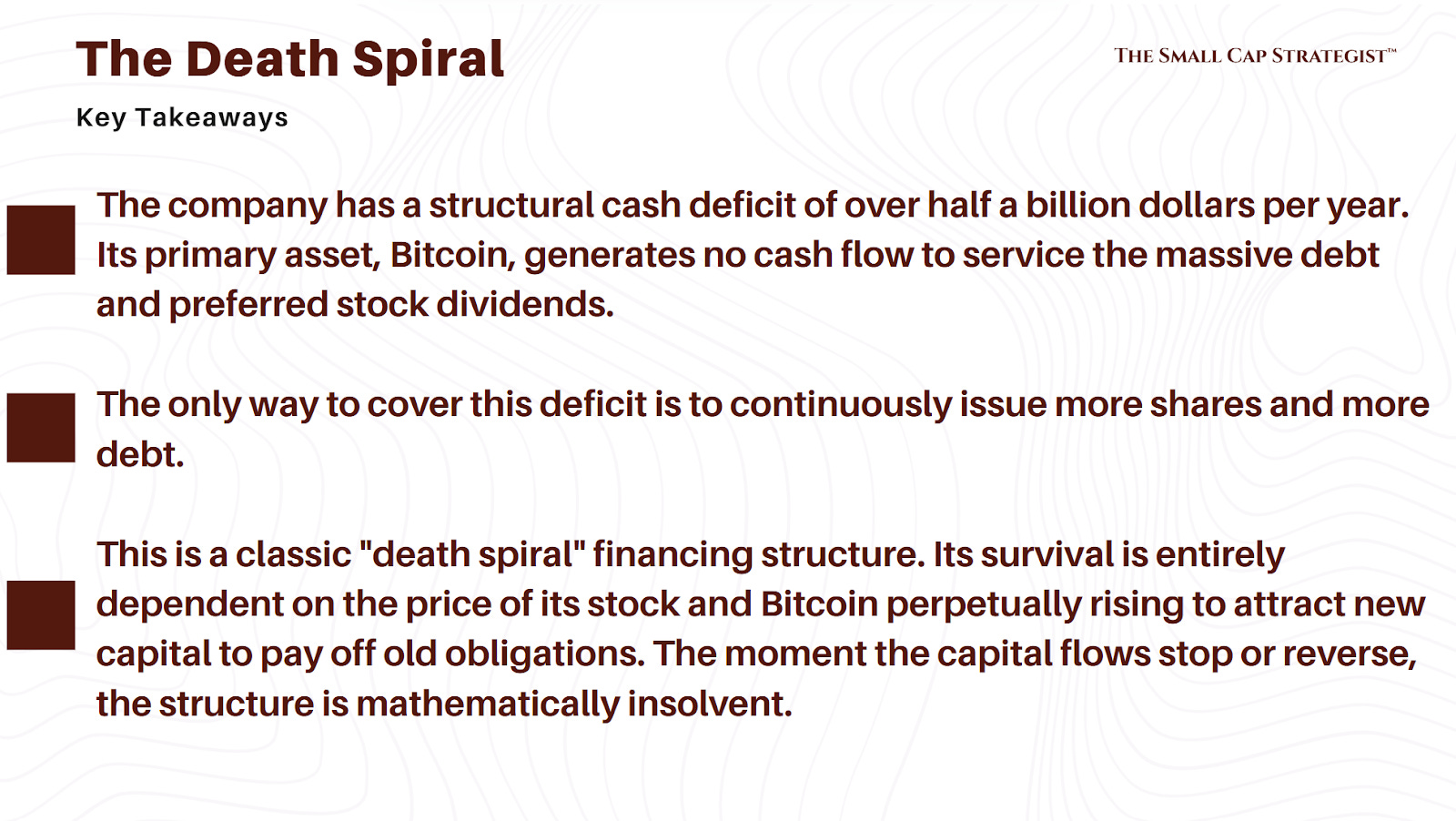 The Death Spiral

THE SMALL CAP STRATEGIST™

Key Takeaways

The company has a structural cash deficit of over half a billion dollars per year. Its primary asset, Bitcoin, generates no cash flow to service the massive debt and preferred stock dividends.

The only way to cover this deficit is to continuously issue more shares and more debt.

This is a classic "death spiral" financing structure. Its survival is entirely dependent on the price of its stock and Bitcoin perpetually rising to attract new capital to pay off old obligations. The moment the capital flows stop or reverse, the structure is mathematically insolvent.